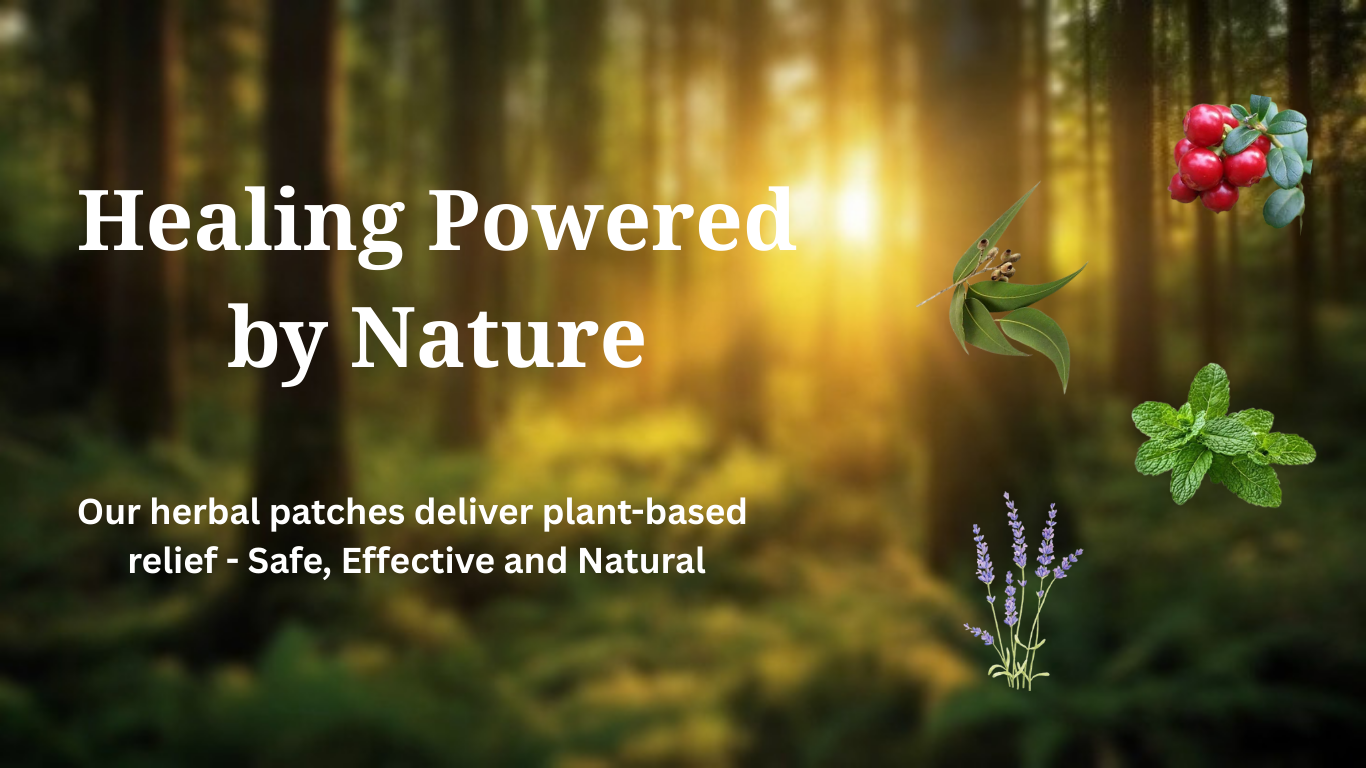 Healing Powered by Nature

Our herbal patches deliver plant-based relief - Safe, Effective and Natural